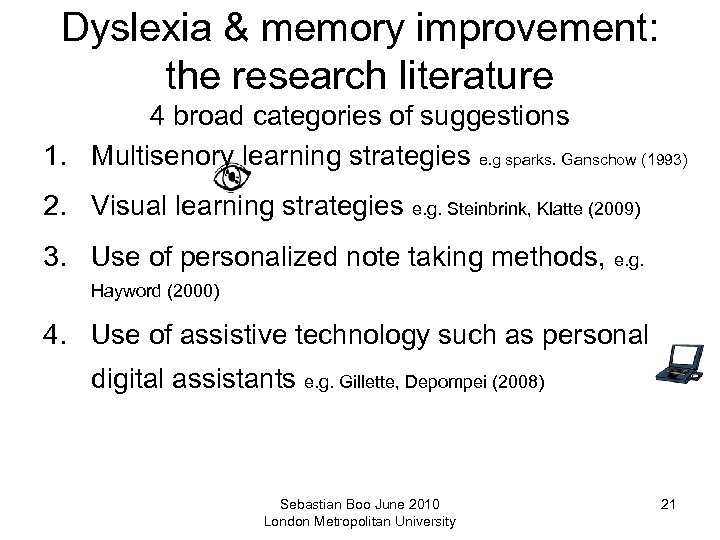 Dyslexia & memory improvement: the research literature

4 broad categories of suggestions

1. Multisenory learning strategies e.g sparks. Ganschow (1993)
2. Visual learning strategies e.g. Steinbrink, Klatte (2009)
3. Use of personalized note taking methods, e.g. Hayword (2000)
4. Use of assistive technology such as personal digital assistants e.g. Gillette, Depompei (2008)

Sebastian Boo June 2010
London Metropolitan University

21